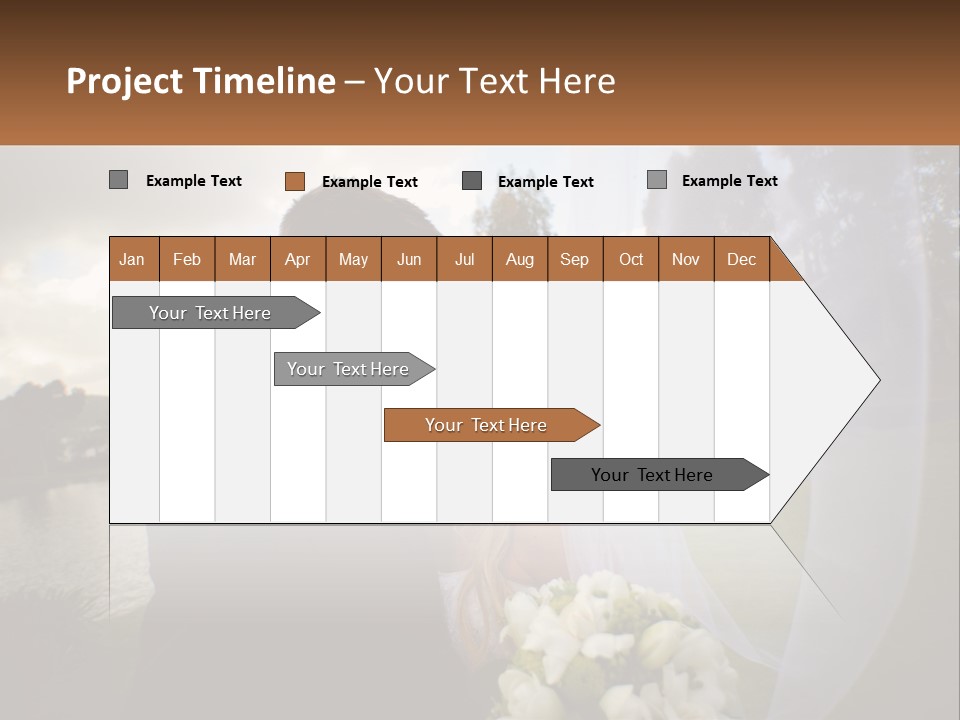 Project Timeline – Your Text Here

Example Text Example Text Example Text Example Text

| Jan | Feb | Mar | Apr | May | Jun | Jul | Aug | Sep | Oct | Nov | Dec |
|---|---|---|---|---|---|---|---|---|---|---|---|

Your Text Here

Your Text Here

Your Text Here

Your Text Here